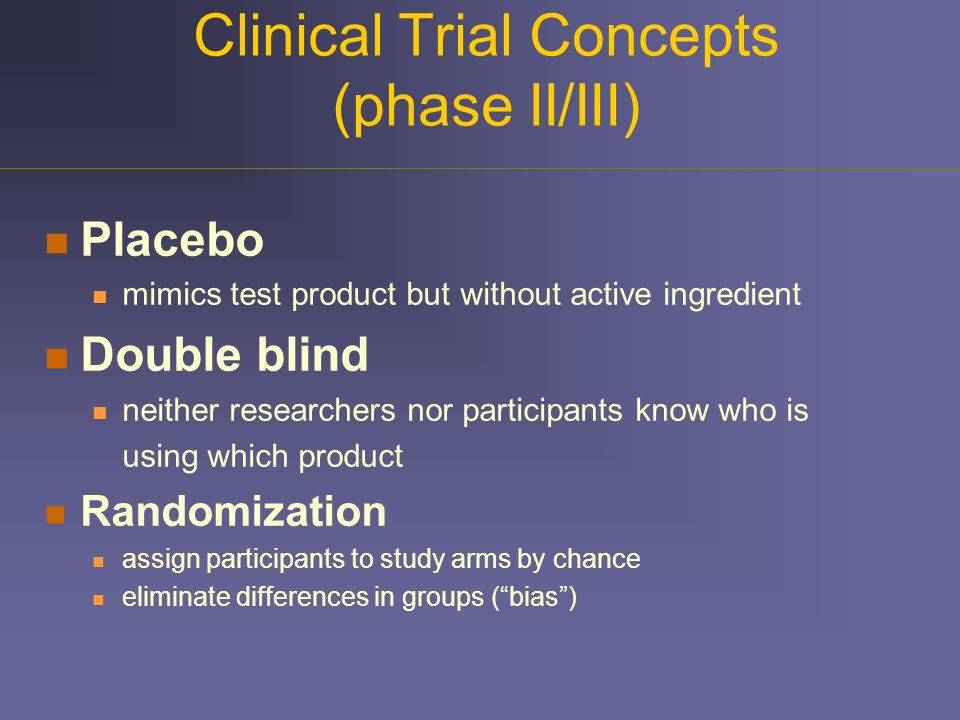 Clinical Trial Concepts (phase II/III)

Placebo

mimics test product but without active ingredient

Double blind

neither researchers nor participants know who is using which product

Randomization

assign participants to study arms by chance

eliminate differences in groups (“bias”)